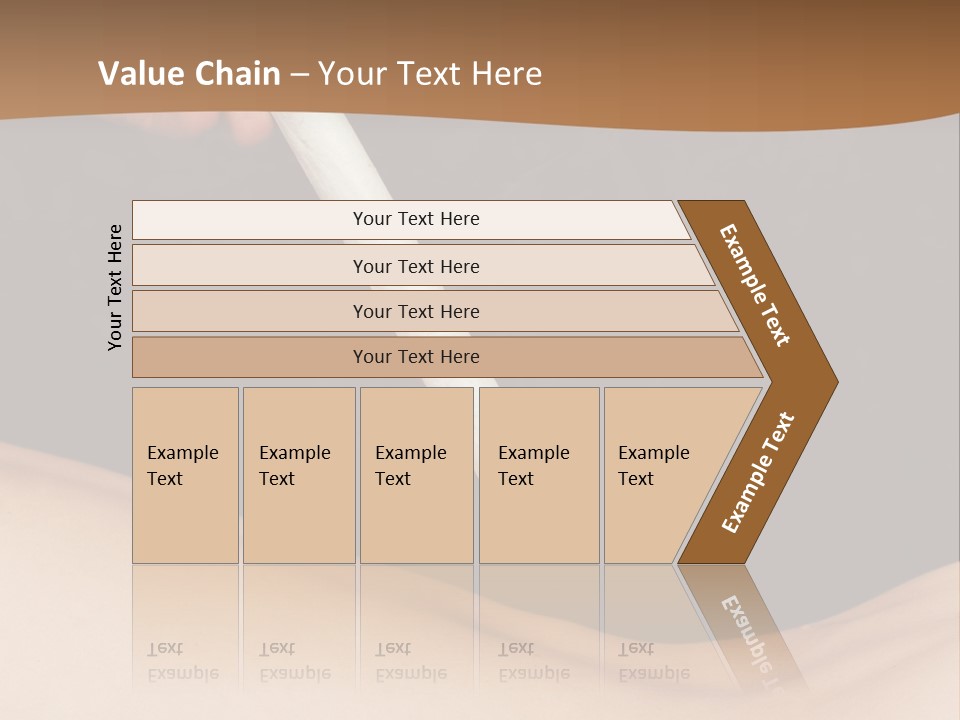 Value Chain – Your Text Here

Your Text Here

Your Text Here

Your Text Here

Your Text Here

Your Text Here

Example Text

Example Text

Example Text

Example Text

Example Text

Example Text

Example Text